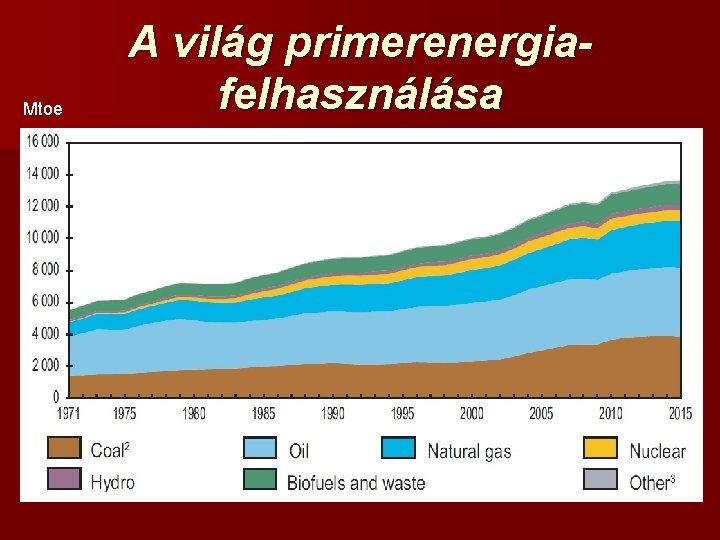 A világ primerenergia-felhasználása

Mtoe

16 000
14 000
12 000
10 000
8 000
6 000
4 000
2 000
0

1971 1975 1980 1985 1990 1995 2000 2005 2010 2015

Coal$^2$
Oil
Natural gas
Nuclear
Hydro
Biofuels and waste
Other$^3$